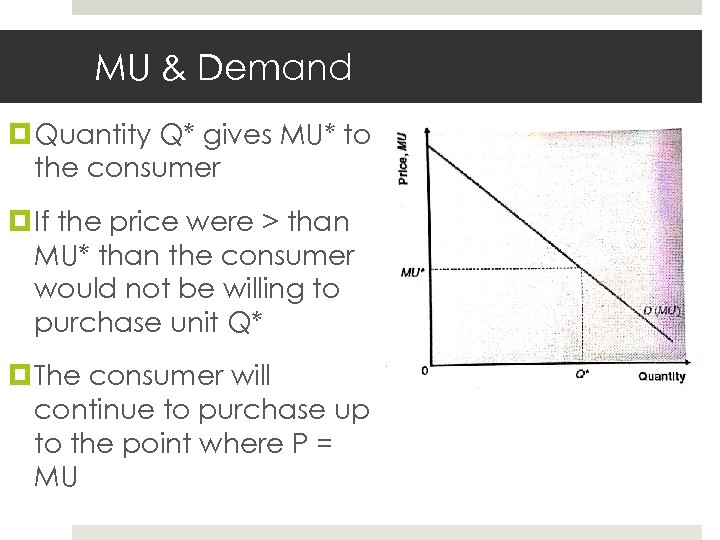 MU & Demand

Quantity Q* gives MU* to the consumer

If the price were > than MU* than the consumer would not be willing to purchase unit Q*

The consumer will continue to purchase up to the point where P = MU

Price, MU

MU*

D (MU)

0

Q*

Quantity